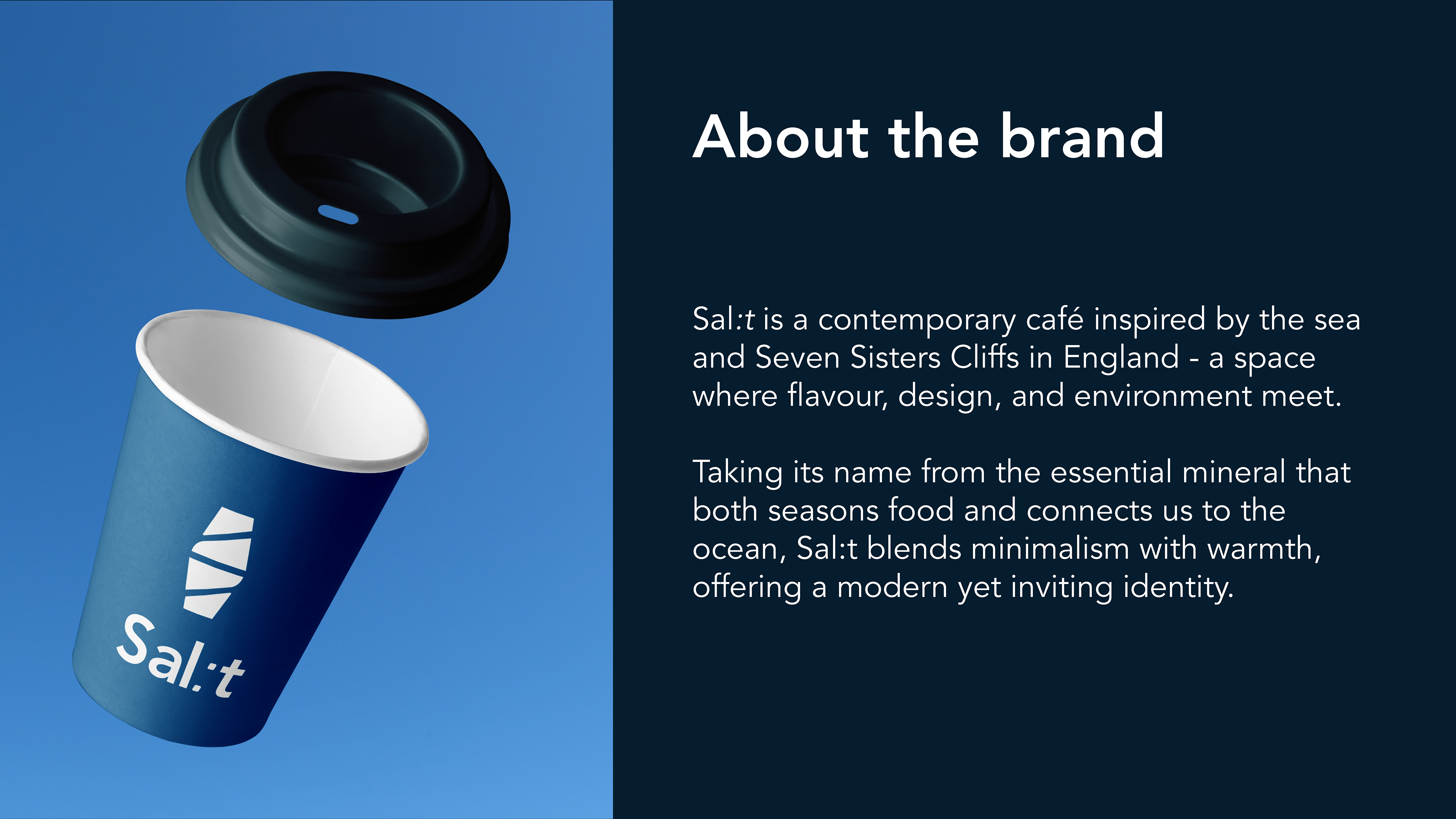 Sal:t

About the brand

Sal:t is a contemporary café inspired by the sea and Seven Sisters Cliffs in England - a space where flavour, design, and environment meet.

Taking its name from the essential mineral that both seasons food and connects us to the ocean, Sal:t blends minimalism with warmth, offering a modern yet inviting identity.